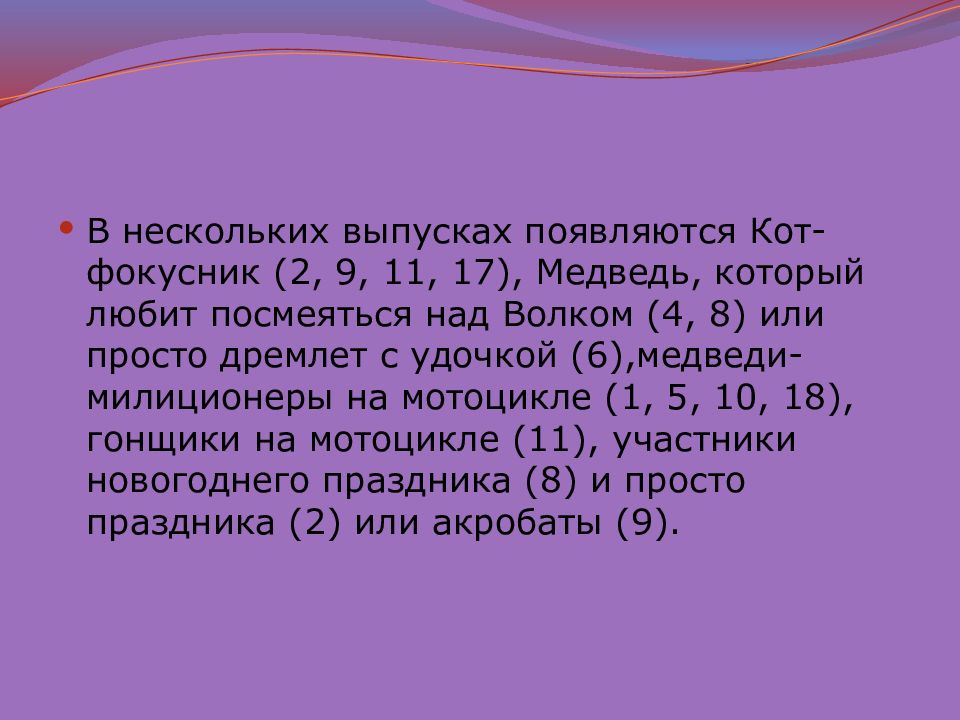 • В нескольких выпусках появляются Кот-фокусник (2, 9, 11, 17), Медведь, который любит посмеяться над Волком (4, 8) или просто дремлет с удочкой (6),медведи-милиционеры на мотоцикле (1, 5, 10, 18), гонщики на мотоцикле (11), участники новогоднего праздника (8) и просто праздника (2) или акробаты (9).